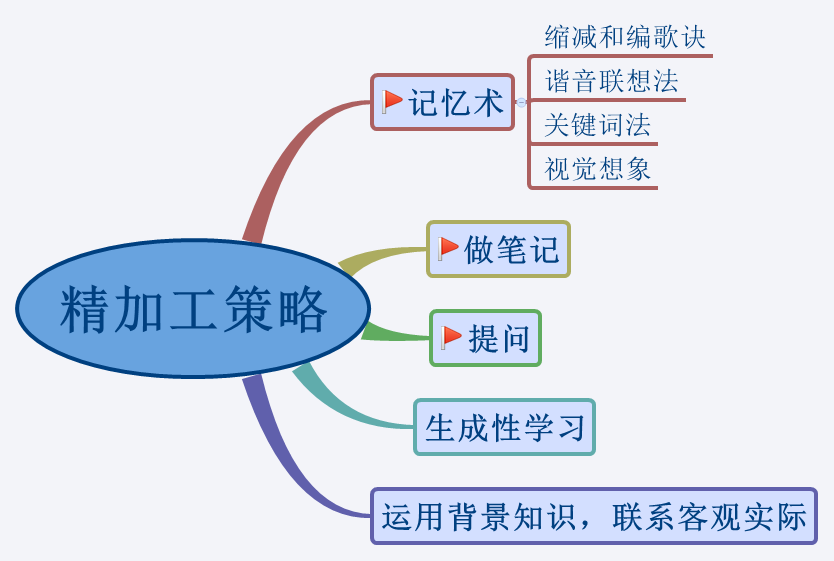 精加工策略

记忆术

缩减和编歌诀

谐音联想法

关键词法

视觉想象

做笔记

提问

生成性学习

运用背景知识，联系客观实际